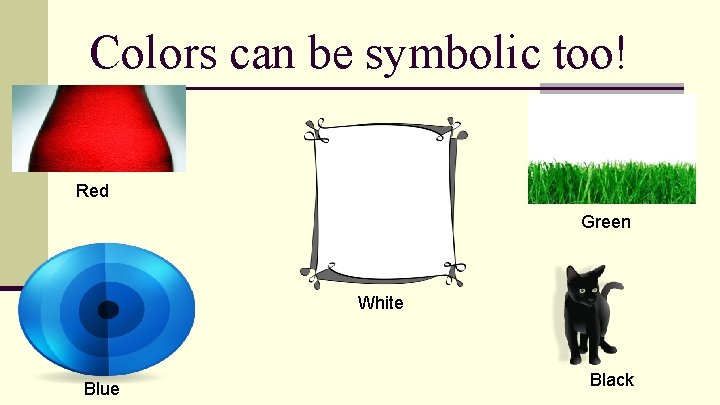 Colors can be symbolic too!

Red

White

Green

Blue

Black